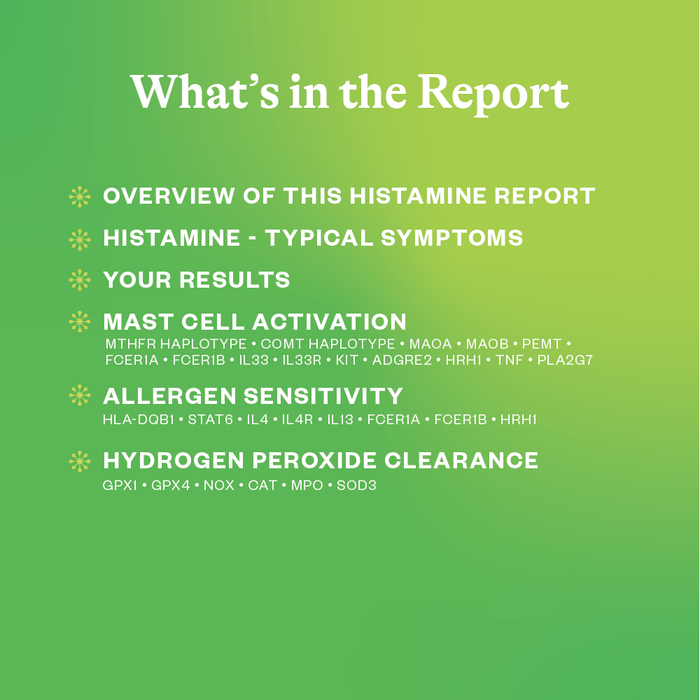 What's in the Report

OVERVIEW OF THIS HISTAMINE REPORT

HISTAMINE - TYPICAL SYMPTOMS

YOUR RESULTS

MAST CELL ACTIVATION
MTHFR HAPLOTYPE • COMT HAPLOTYPE • MAOA • MAOB • PEMT • FCER1A • FCER1B • IL33 • IL33R • KIT • ADGRE2 • HRH1 • TNF • PLA2G7

ALLERGEN SENSITIVITY
HLA-DQB1 • STAT6 • IL4 • IL4R • IL13 • FCER1A • FCER1B • HRH1

HYDROGEN PEROXIDE CLEARANCE
GPX1 • GPX4 • NOX • CAT • MPO • SOD3